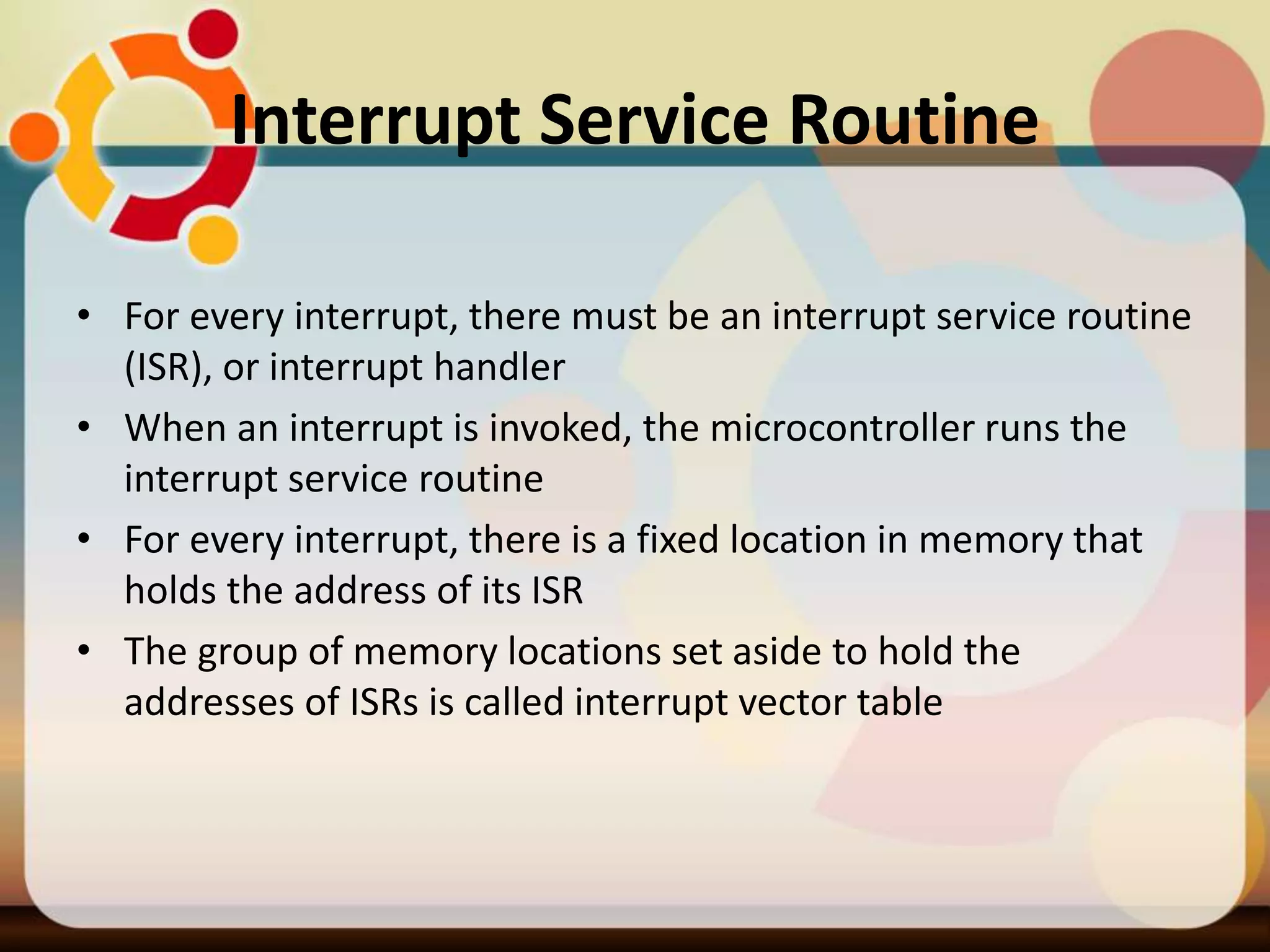 Interrupt Service Routine

• For every interrupt, there must be an interrupt service routine (ISR), or interrupt handler

• When an interrupt is invoked, the microcontroller runs the interrupt service routine

• For every interrupt, there is a fixed location in memory that holds the address of its ISR

• The group of memory locations set aside to hold the addresses of ISRs is called interrupt vector table